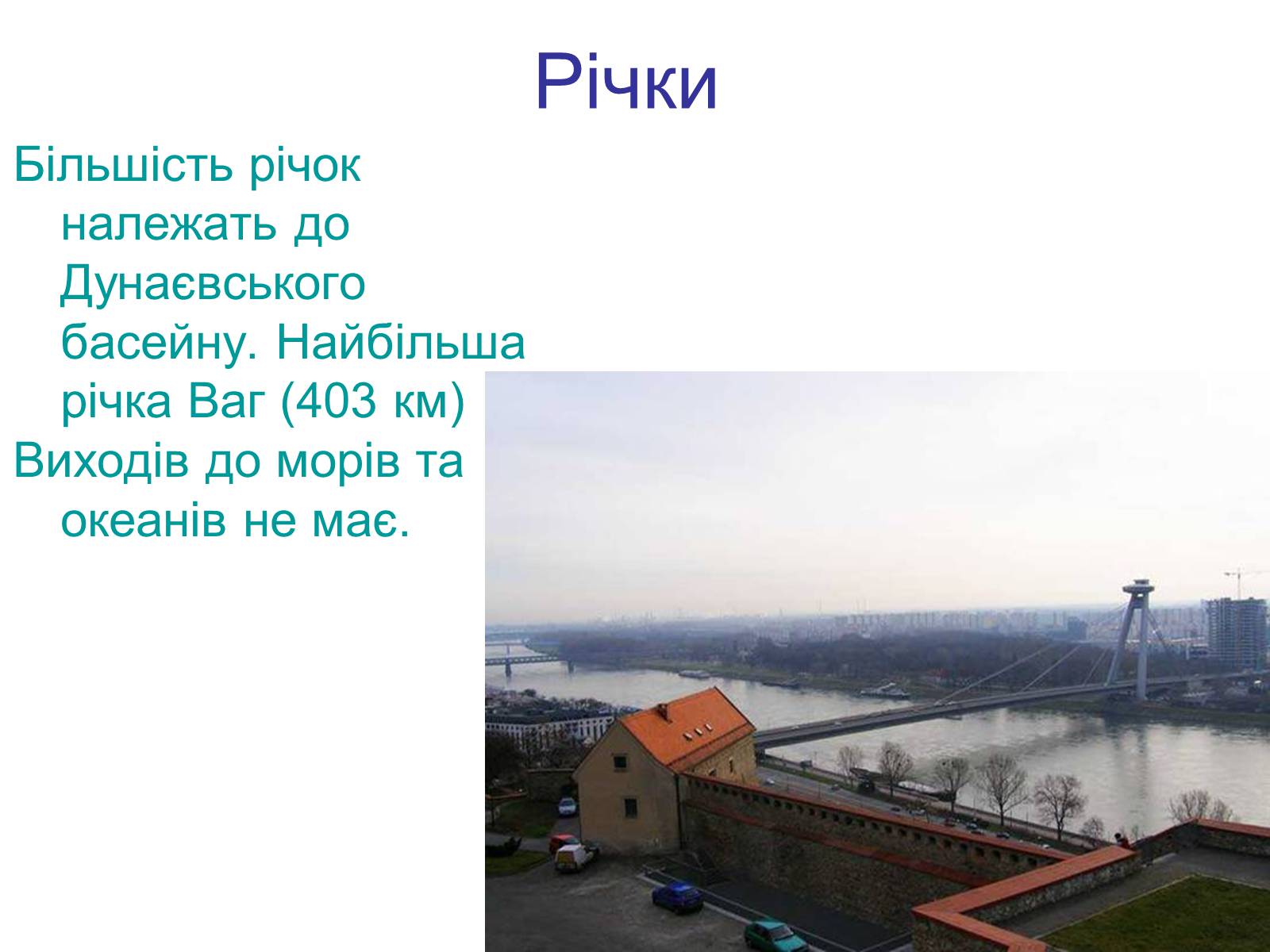 Річки

Більшість річок належать до Дунаєвського басейну. Найбільша річка Ваг (403 км)

Виходів до морів та океанів не має.